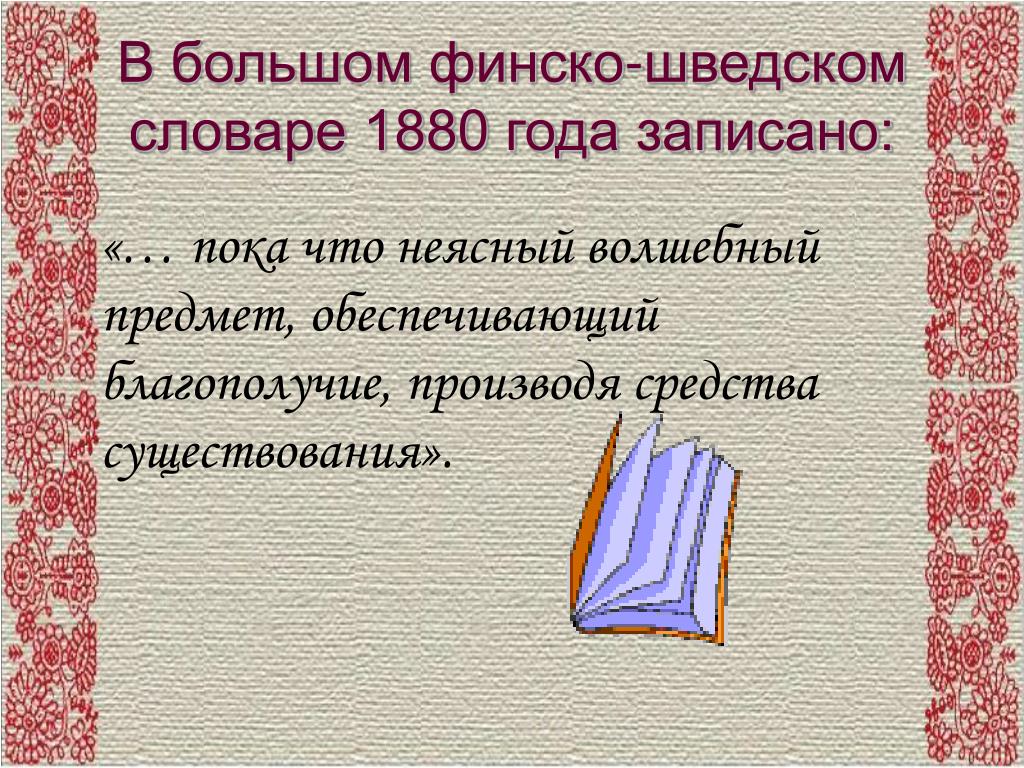 В большом финско-шведском словаре 1880 года записано:

«… пока что неясный волшебный предмет, обеспечивающий благополучие, производя средства существования».